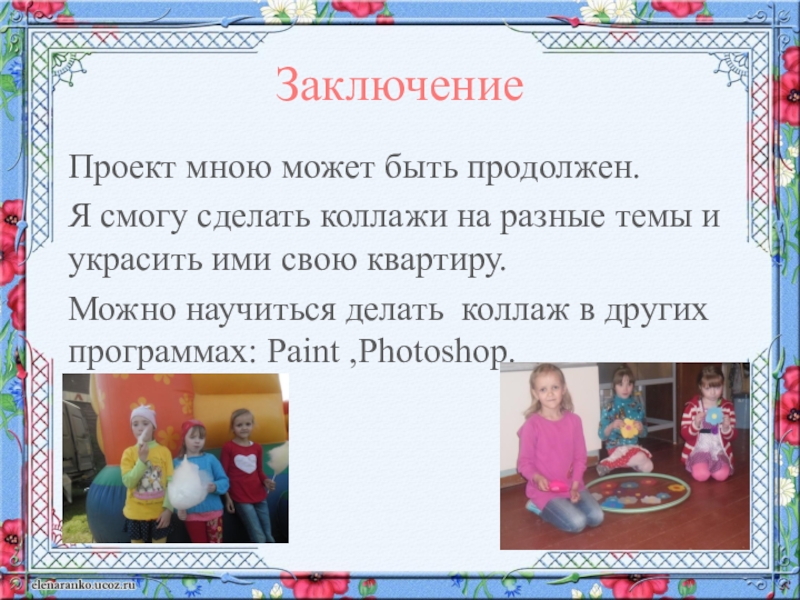 Заключение

Проект мною может быть продолжен.

Я смогу сделать коллажи на разные темы и украсить ими свою квартиру.

Можно научиться делать коллаж в других программах: Paint ,Photoshop.

elenaranko.ucoz.ru